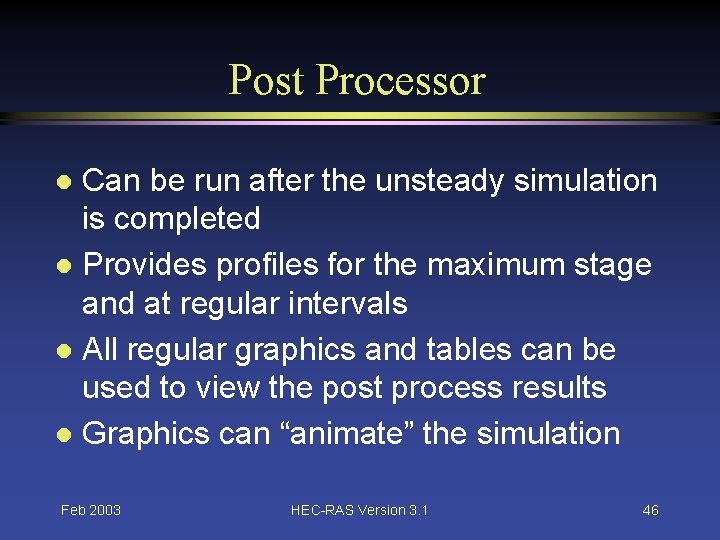 Post Processor

- Can be run after the unsteady simulation is completed
- Provides profiles for the maximum stage and at regular intervals
- All regular graphics and tables can be used to view the post process results
- Graphics can “animate” the simulation

Feb 2003

HEC-RAS Version 3.1

46